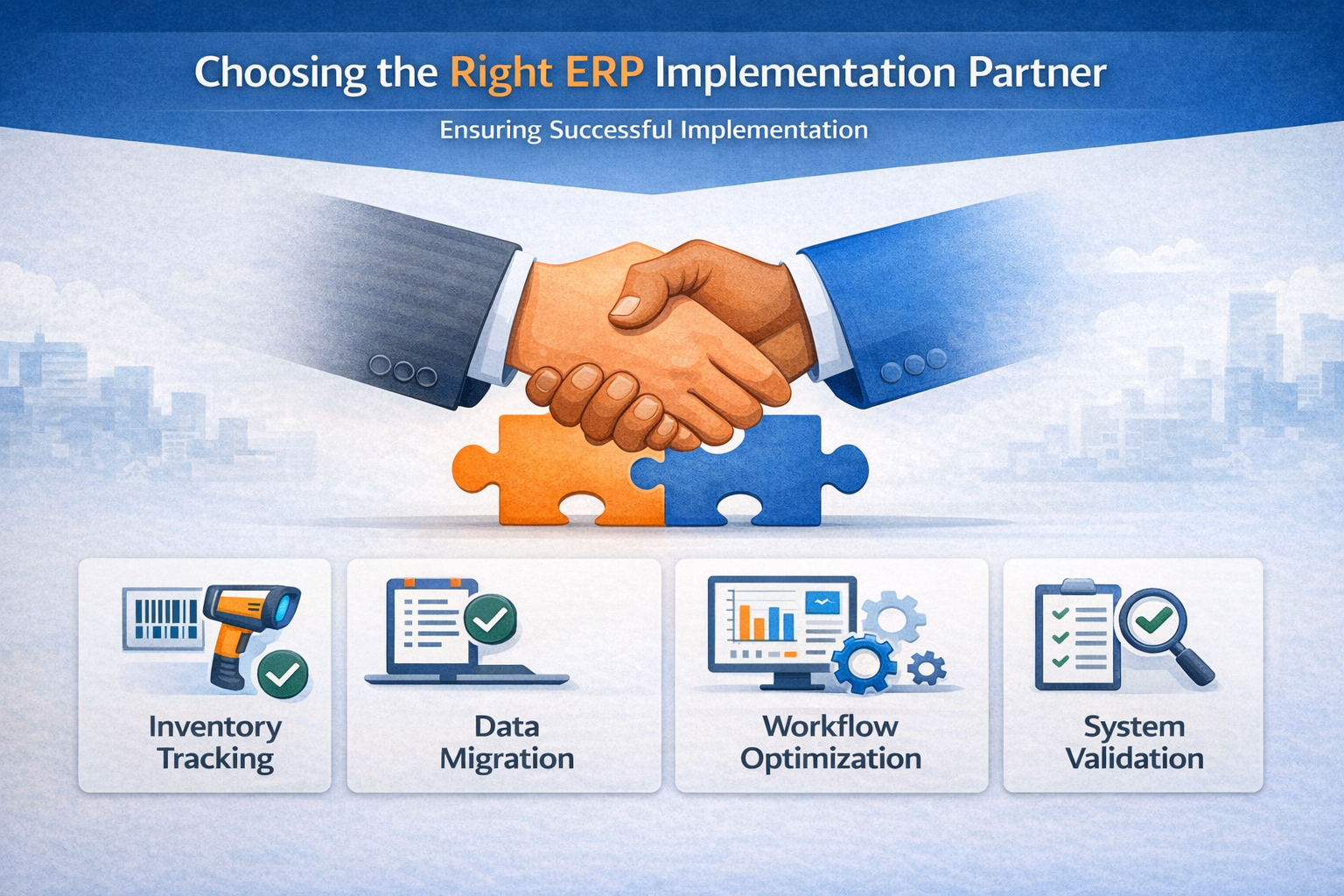 Choosing the Right ERP Implementation Partner

Ensuring Successful Implementation

Inventory Tracking

Data Migration

Workflow Optimization

System Validation